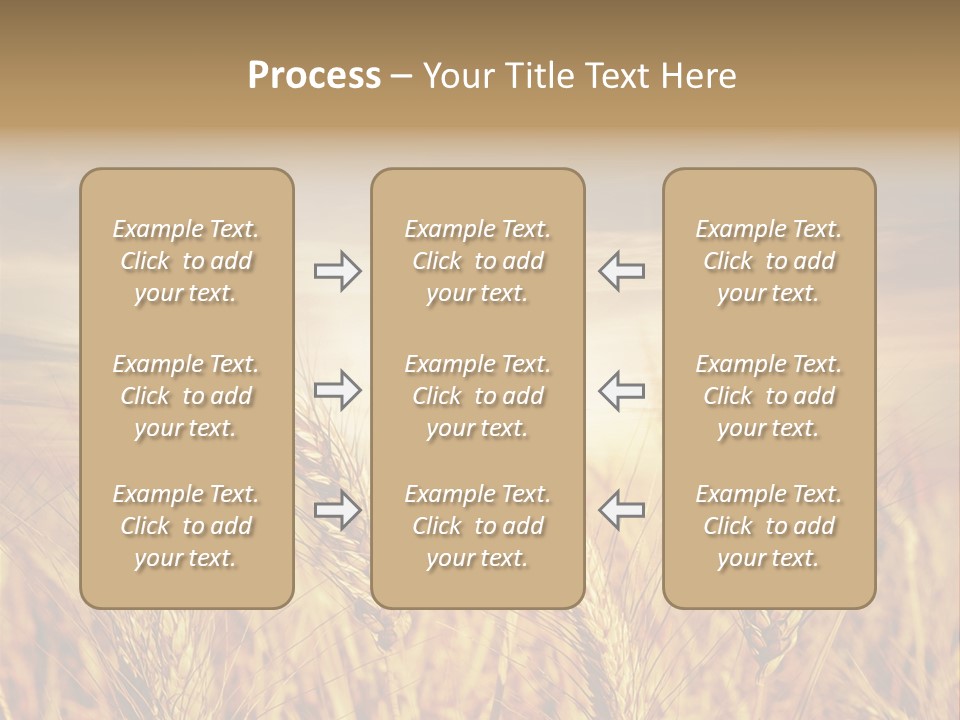 Process – Your Title Text Here

Example Text. Click to add your text.

Example Text. Click to add your text.

Example Text. Click to add your text.

Example Text. Click to add your text.

Example Text. Click to add your text.

Example Text. Click to add your text.

Example Text. Click to add your text.

Example Text. Click to add your text.

Example Text. Click to add your text.